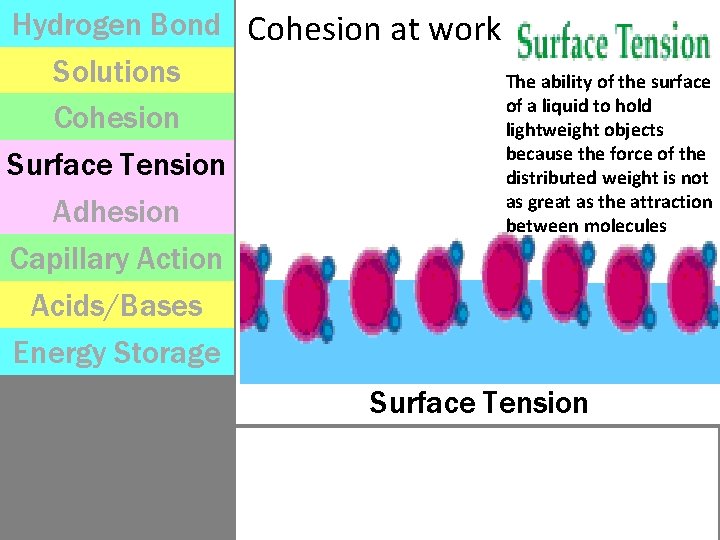 Hydrogen Bond
Solutions
Cohesion
Surface Tension
Adhesion
Capillary Action
Acids/Bases
Energy Storage

Cohesion at work

Surface Tension

The ability of the surface of a liquid to hold lightweight objects because the force of the distributed weight is not as great as the attraction between molecules

Surface Tension